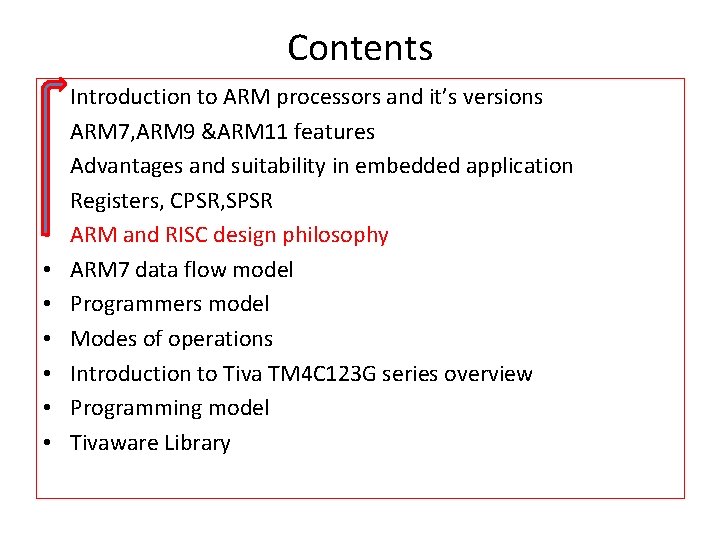 Contents

Introduction to ARM processors and it's versions
ARM7,ARM9 &ARM11 features
Advantages and suitability in embedded application
Registers, CPSR,SPSR
ARM and RISC design philosophy
• ARM7 data flow model
• Programmers model
• Modes of operations
• Introduction to Tiva TM4C123G series overview
• Programming model
• Tivaware Library